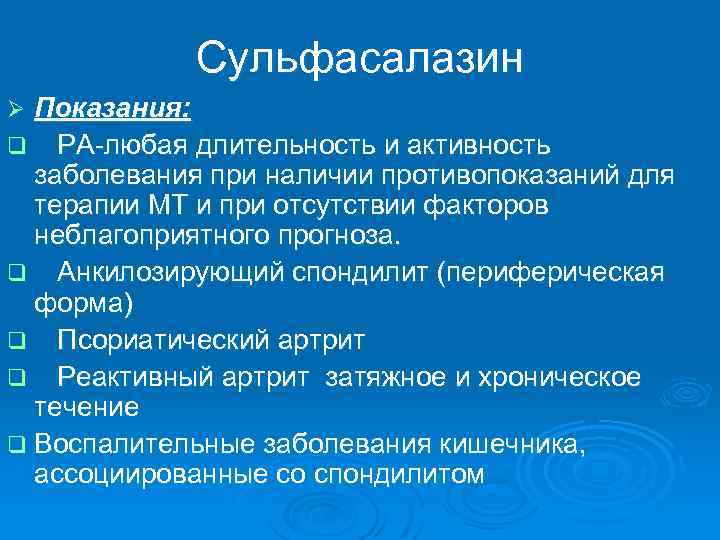 Сульфасалазин

➢ Показания:

❑ РА-любая длительность и активность заболевания при наличии противопоказаний для терапии МТ и при отсутствии факторов неблагоприятного прогноза.

❑ Анкилозирующий спондилит (периферическая форма)

❑ Псориатический артрит

❑ Реактивный артрит затяжное и хроническое течение

❑ Воспалительные заболевания кишечника, ассоциированные со спондилитом